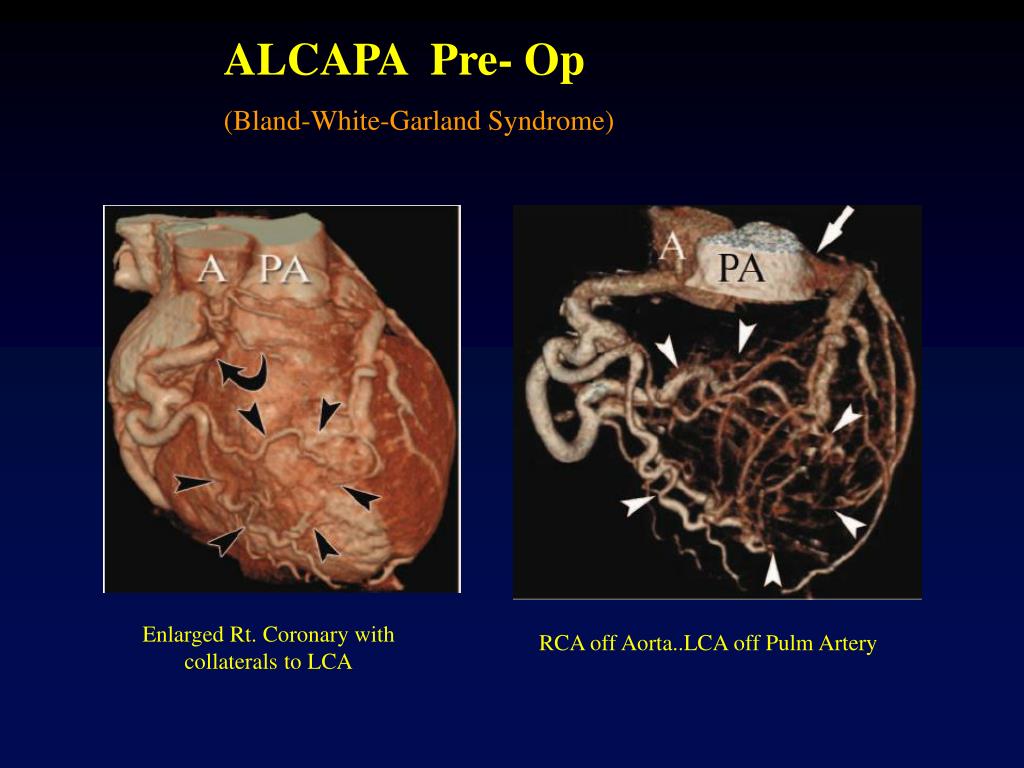 ALCAPA Pre- Op

(Bland-White-Garland Syndrome)

A PA

A PA

Enlarged Rt. Coronary with collaterals to LCA

RCA off Aorta..LCA off Pulm Artery